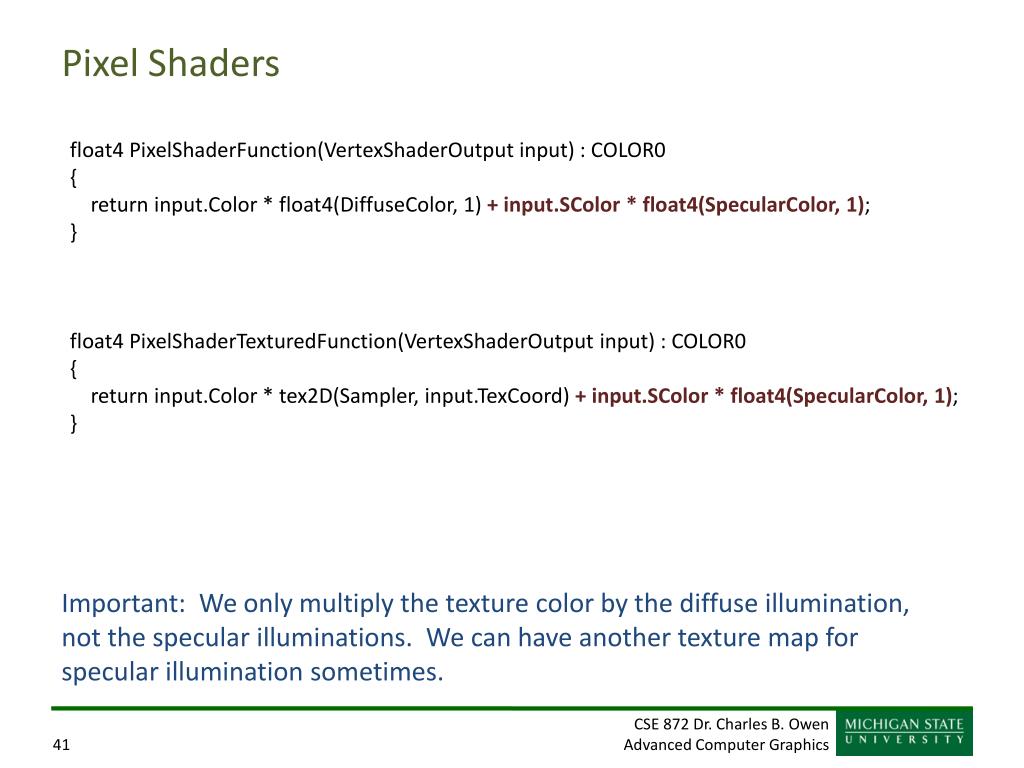 Pixel Shaders

float4 PixelShaderFunction(VertexShaderOutput input) : COLOR0
{
return input.Color * float4(DiffuseColor, 1) + input.SColor * float4(SpecularColor, 1);
}

float4 PixelShaderTexturedFunction(VertexShaderOutput input) : COLOR0
{
return input.Color * tex2D(Sampler, input.TexCoord) + input.SColor * float4(SpecularColor, 1);
}

Important: We only multiply the texture color by the diffuse illumination, not the specular illuminations. We can have another texture map for specular illumination sometimes.

41

CSE 872 Dr. Charles B. Owen
Advanced Computer Graphics

MICHIGAN STATE
UNIVERSITY